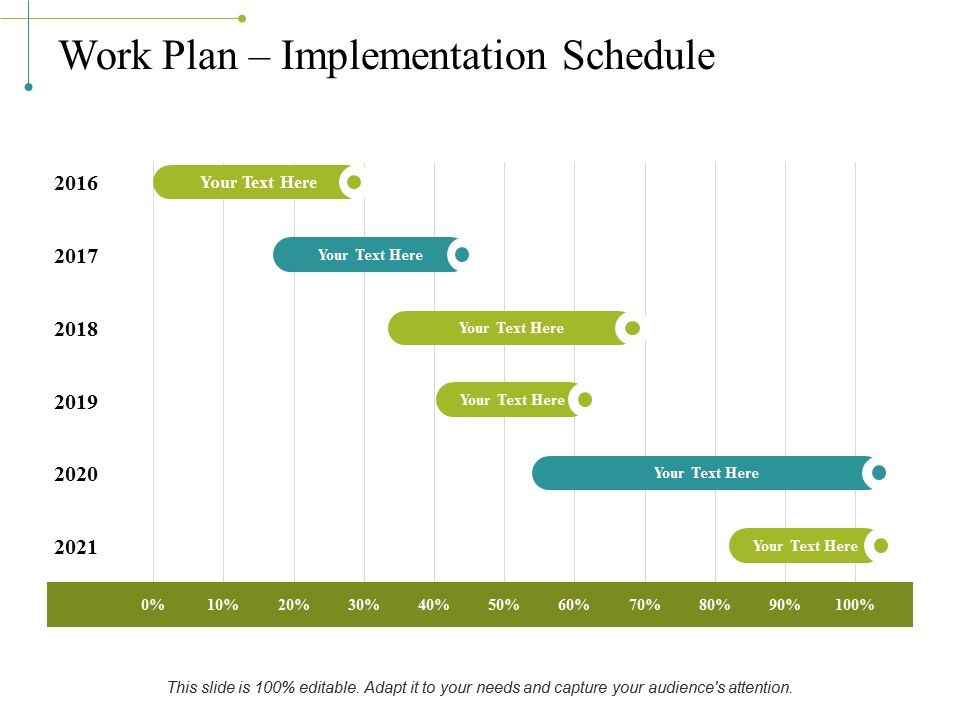 Work Plan – Implementation Schedule

2016 Your Text Here
2017 Your Text Here
2018 Your Text Here
2019 Your Text Here
2020 Your Text Here
2021 Your Text Here

0% 10% 20% 30% 40% 50% 60% 70% 80% 90% 100%

This slide is 100% editable. Adapt it to your needs and capture your audience's attention.